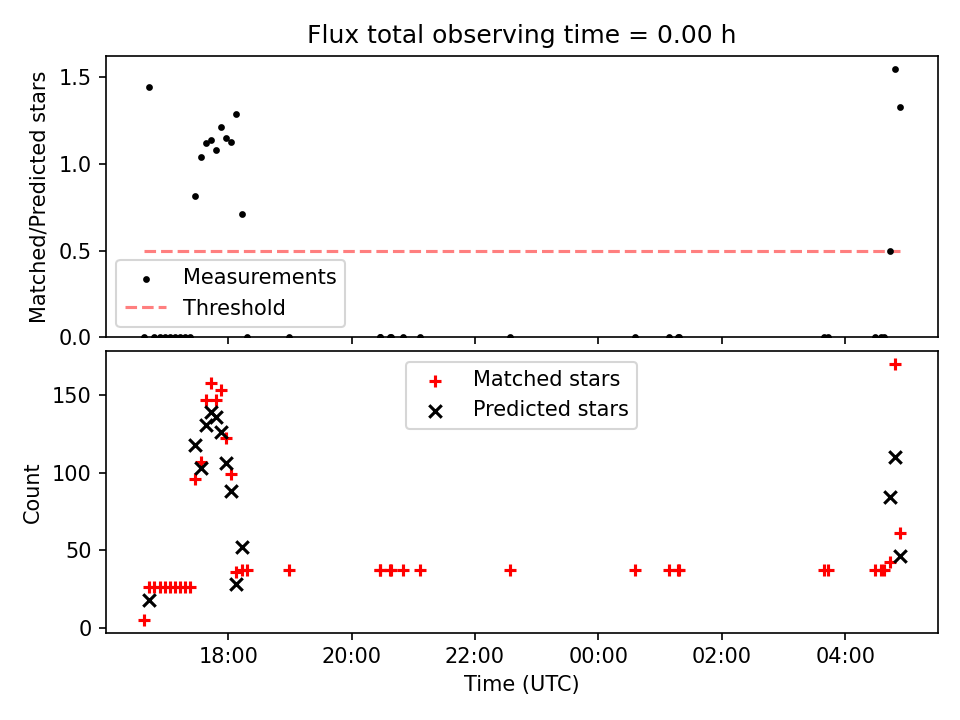 Flux total observing time = 0.00 h

Matched/Predicted stars

1.5
1.0
0.5
0.0

Measurements
Threshold

Count

150
100
50
0

Matched stars
Predicted stars

18:00 20:00 22:00 00:00 02:00 04:00
Time (UTC)